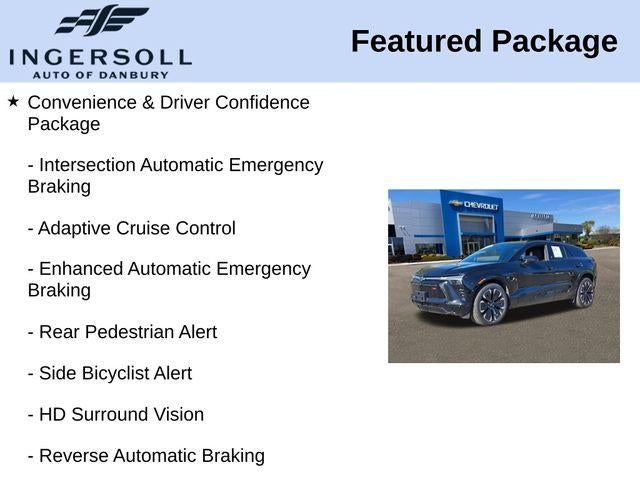 INGERSOLL
AUTO OF DANBURY

Featured Package

★ Convenience & Driver Confidence Package

- Intersection Automatic Emergency Braking

- Adaptive Cruise Control

- Enhanced Automatic Emergency Braking

- Rear Pedestrian Alert

- Side Bicyclist Alert

- HD Surround Vision

- Reverse Automatic Braking

CHEVROLET